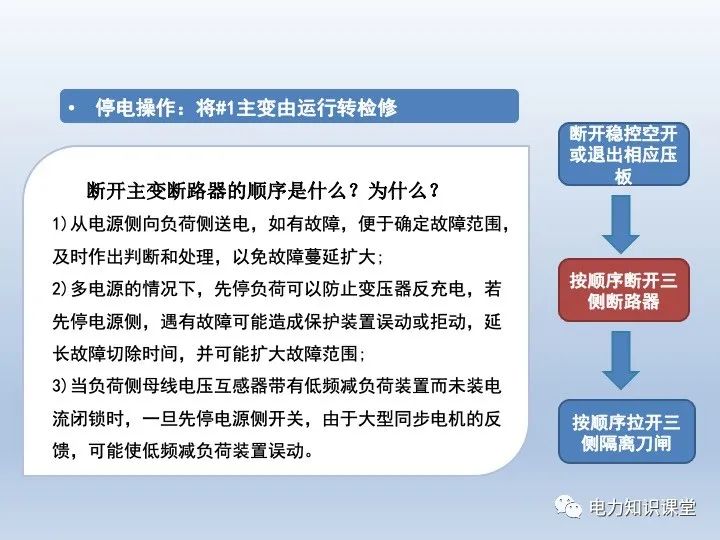 • 停电操作：将#1主变由运行转检修

断开主变断路器的顺序是什么？为什么？

1)从电源侧向负荷侧送电，如有故障，便于确定故障范围，及时作出判断和处理，以免故障蔓延扩大；

2)多电源的情况下，先停负荷可以防止变压器反充电，若先停电源侧，遇有故障可能造成保护装置误动或拒动，延长故障切除时间，并可能扩大故障范围；

3)当负荷侧母线电压互感器带有低频减负荷装置而未装电流闭锁时，一旦先停电源侧开关，由于大型同步电机的反馈，可能使低频减负荷装置误动。

断开稳控空开或退出相应压板

按顺序断开三侧断路器

按顺序拉开三侧隔离刀闸

电力知识课堂